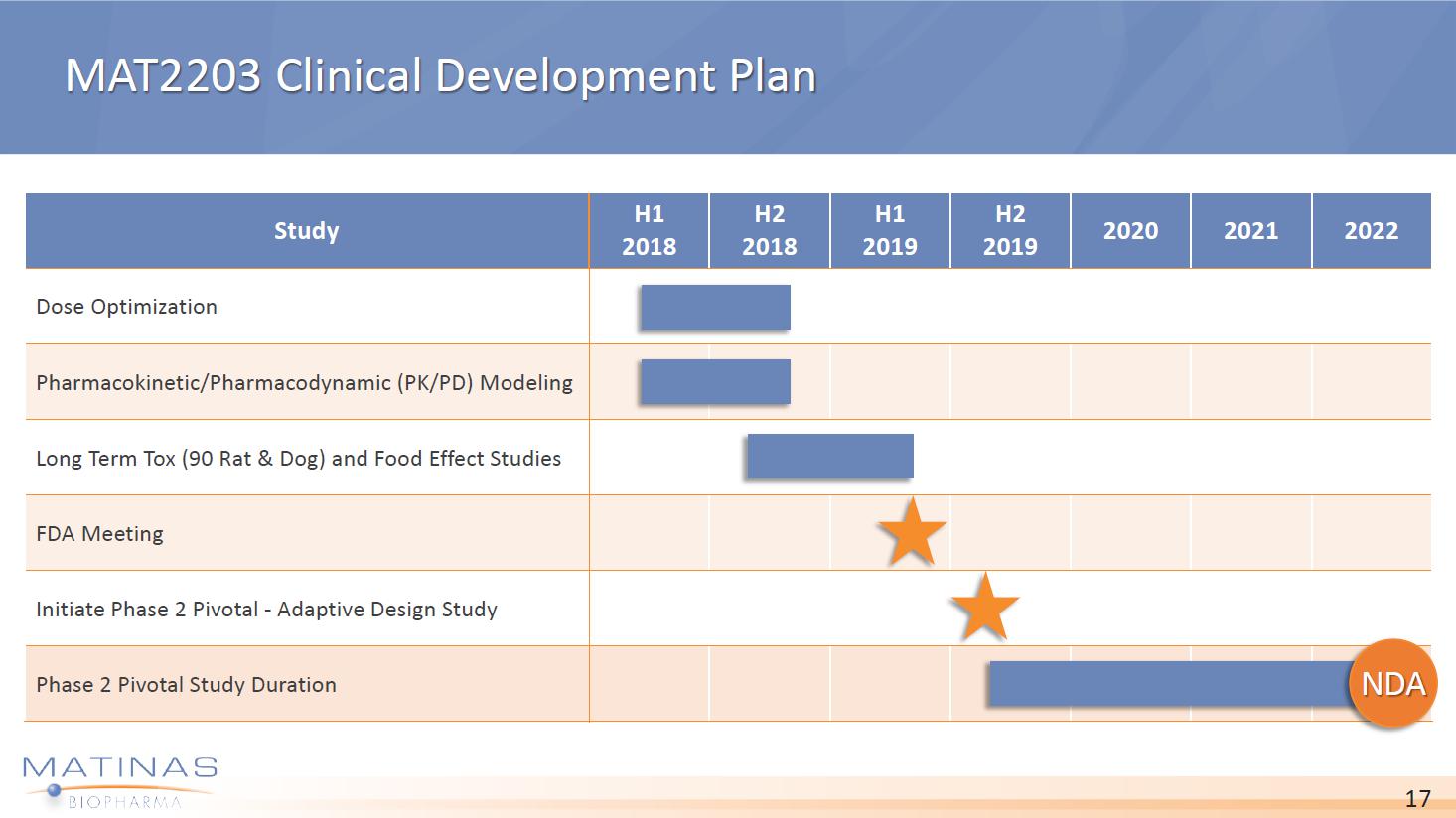 MAT2203 Clinical Development Plan

| Study | H1 2018 | H2 2018 | H1 2019 | H2 2019 | 2020 | 2021 | 2022 |
|---|---|---|---|---|---|---|---|
| Dose Optimization | | | | | | | |
| Pharmacokinetic/Pharmacodynamic (PK/PD) Modeling | | | | | | | |
| Long Term Tox (90 Rat & Dog) and Food Effect Studies | | | | | | | |
| FDA Meeting | | | | | | | |
| Initiate Phase 2 Pivotal - Adaptive Design Study | | | | | | | |
| Phase 2 Pivotal Study Duration | | | | | | | NDA |

MATINAS BIOPHARMA

17